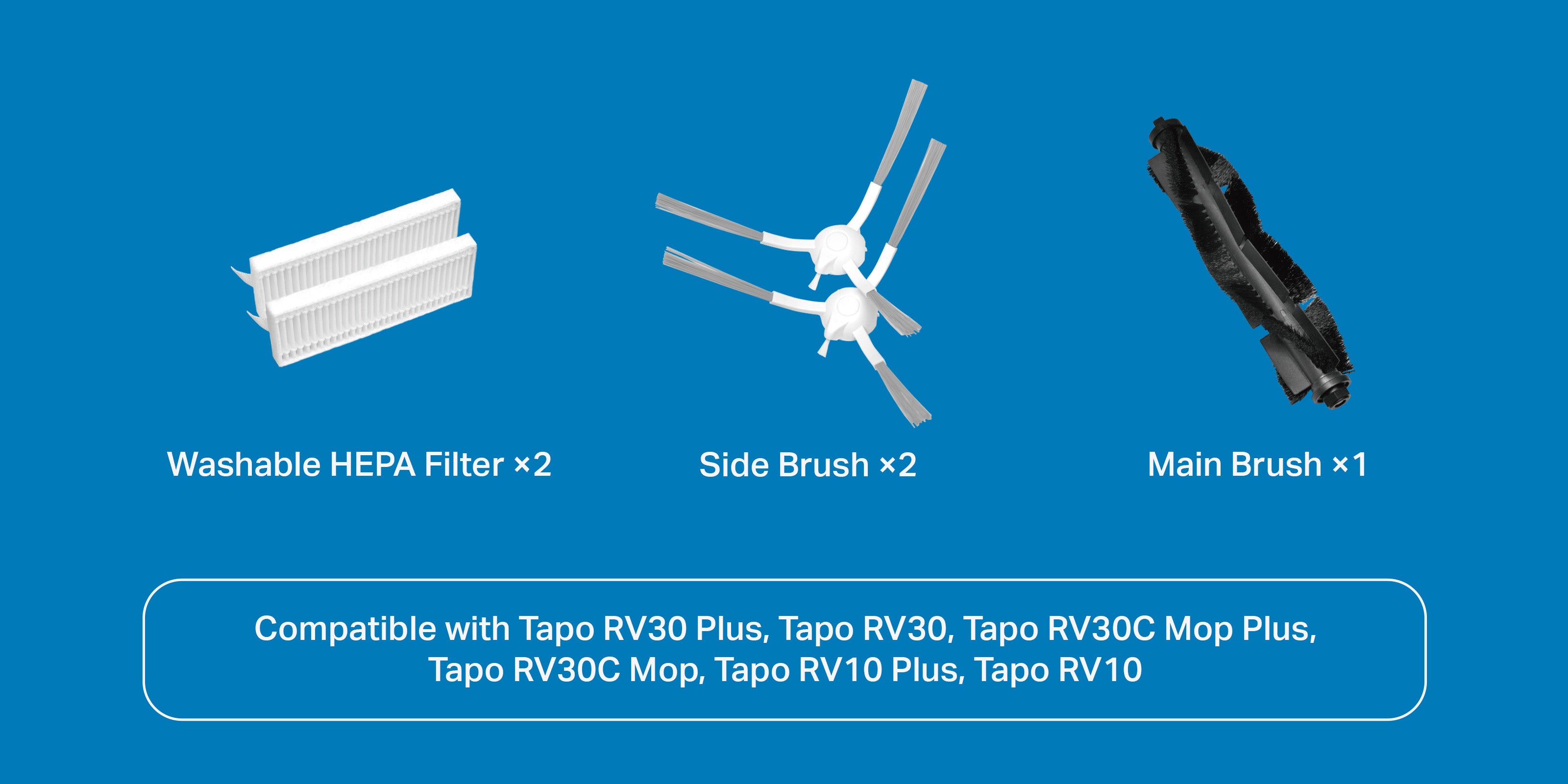 Washable HEPA Filter ×2

Side Brush ×2

Main Brush ×1

Compatible with Tapo RV30 Plus, Tapo RV30, Tapo RV30C Mop Plus, Tapo RV30C Mop, Tapo RV10 Plus, Tapo RV10